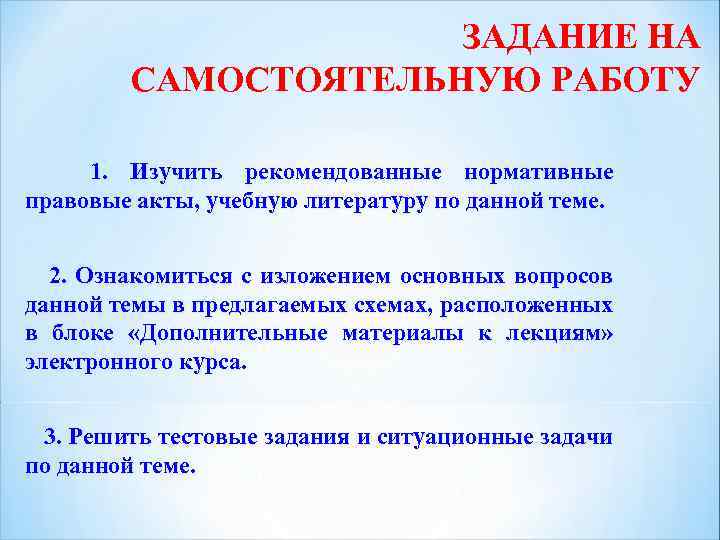 ЗАДАНИЕ НА САМОСТОЯТЕЛЬНУЮ РАБОТУ

1. Изучить рекомендованные нормативные правовые акты, учебную литературу по данной теме.

2. Ознакомиться с изложением основных вопросов данной темы в предлагаемых схемах, расположенных в блоке «Дополнительные материалы к лекциям» электронного курса.

3. Решить тестовые задания и ситуационные задачи по данной теме.